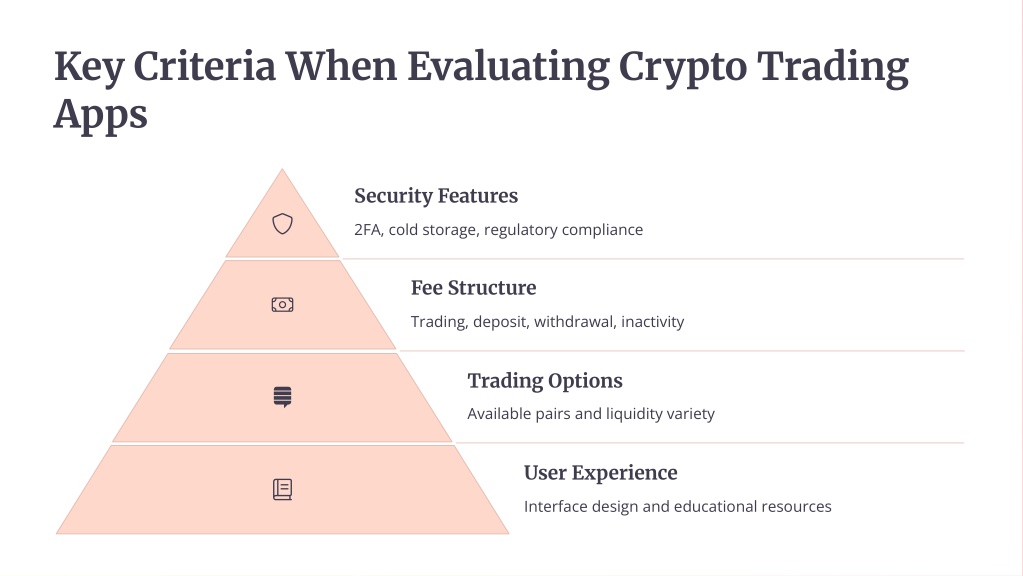 Key Criteria When Evaluating Crypto Trading Apps

Security Features

2FA, cold storage, regulatory compliance

Fee Structure

Trading, deposit, withdrawal, inactivity

Trading Options

Available pairs and liquidity variety

User Experience

Interface design and educational resources